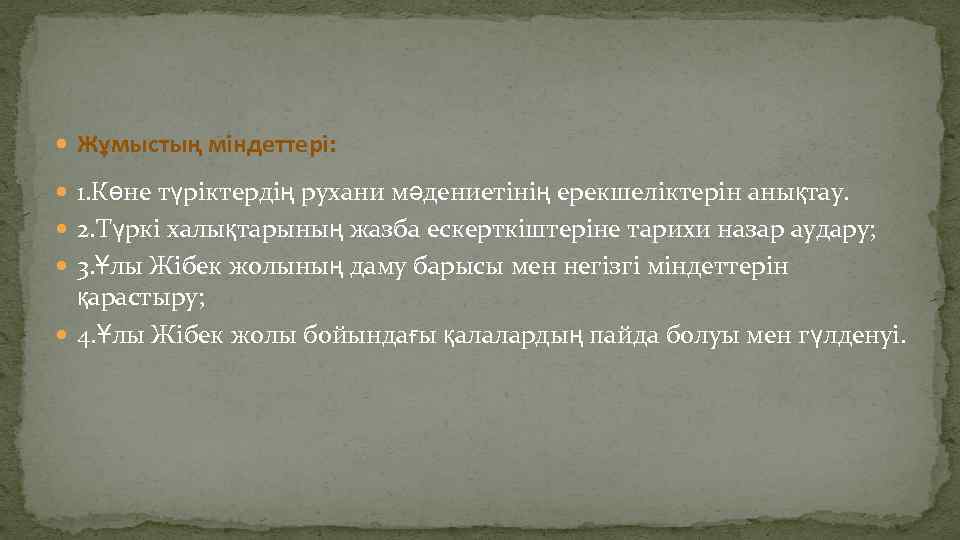 Жұмыстың міндеттері:

1.Көне түріктердің рухани мәдениетінің ерекшеліктерін анықтау.

2.Түркі халықтарының жазба ескерткіштеріне тарихи назар аудару;

3.Ұлы Жібек жолының даму барысы мен негізгі міндеттерін қарастыру;

4.Ұлы Жібек жолы бойындағы қалалардың пайда болуы мен гүлденуі.